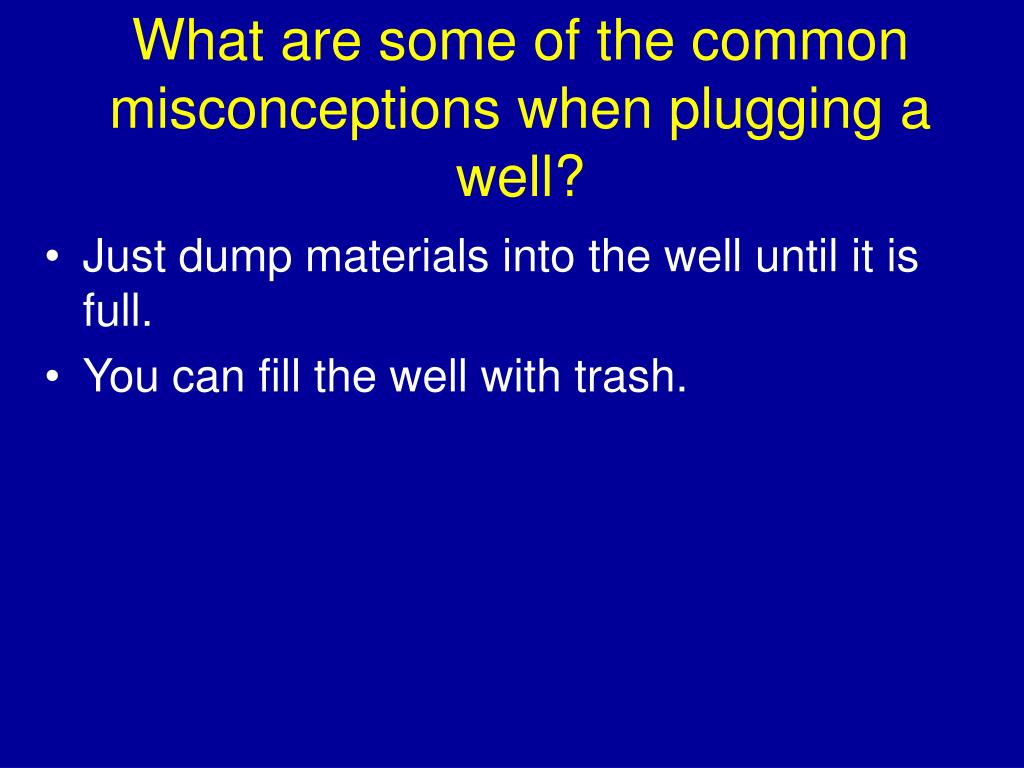 What are some of the common misconceptions when plugging a well?

• Just dump materials into the well until it is full.
• You can fill the well with trash.